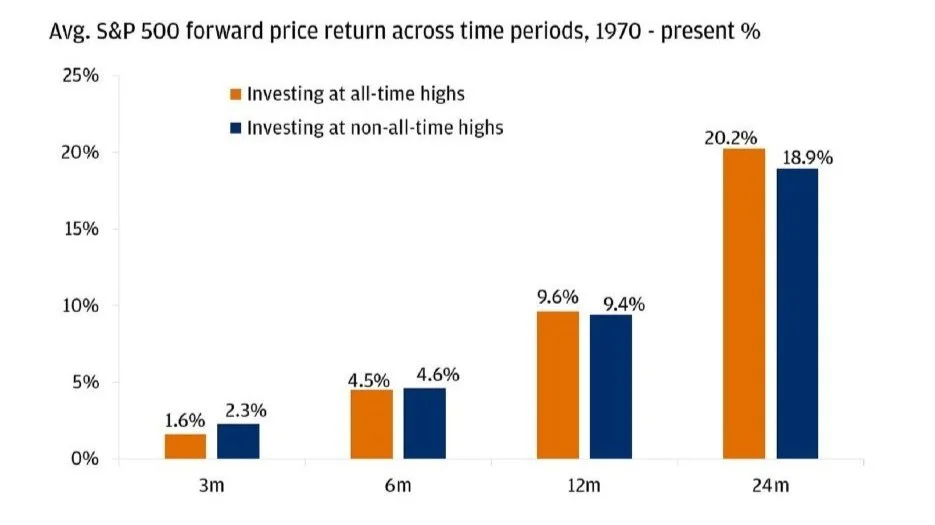 Avg. S&P 500 forward price return across time periods, 1970 - present %

25%
20%
15%
10%
5%
0%

Investing at all-time highs
Investing at non-all-time highs

1.6%
2.3%
4.5%
4.6%
9.6%
9.4%
20.2%
18.9%

3m
6m
12m
24m